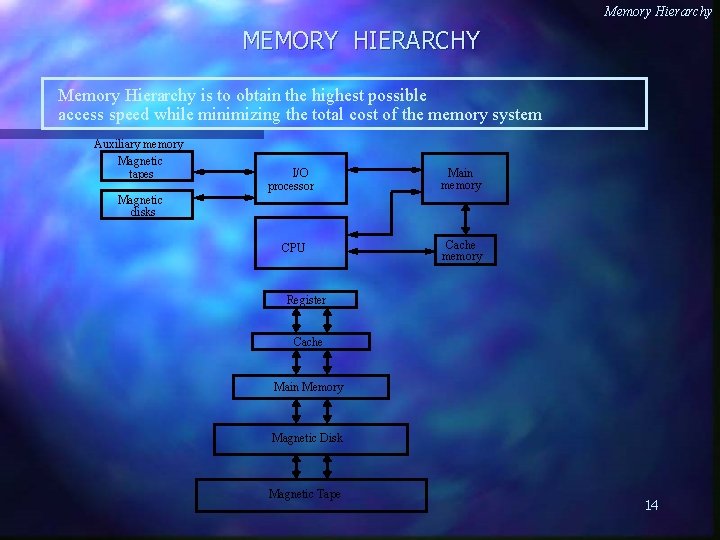 Memory Hierarchy

MEMORY HIERARCHY

Memory Hierarchy is to obtain the highest possible access speed while minimizing the total cost of the memory system

Auxiliary memory

Magnetic tapes

Magnetic disks

I/O processor

Main memory

CPU

Cache memory

Register

Cache

Main Memory

Magnetic Disk

Magnetic Tape

14